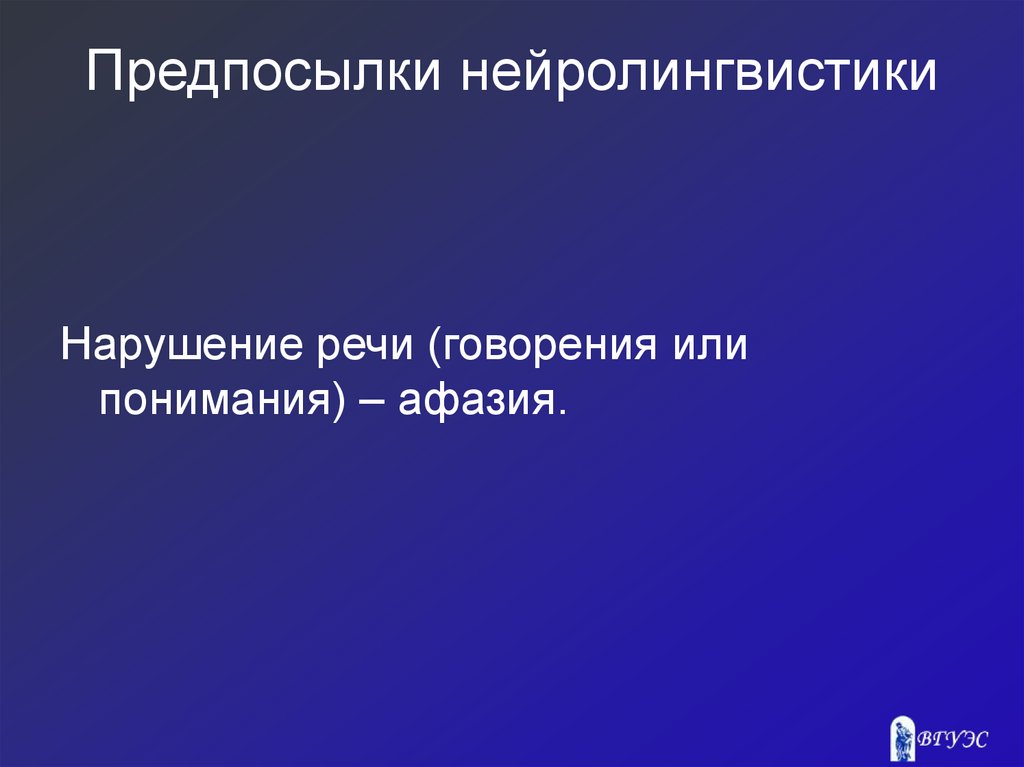 Предпосылки нейролингвистики

Нарушение речи (говорения или понимания) – афазия.

ВГУЭС